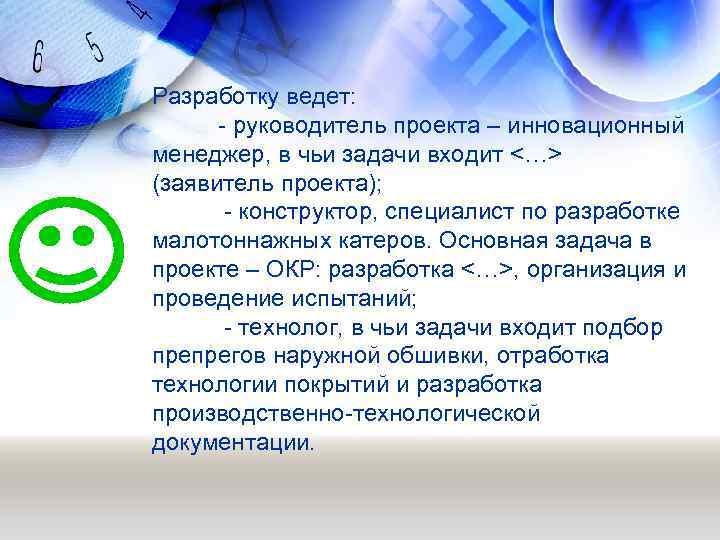 6 5 4

Разработку ведет:

- руководитель проекта – инновационный менеджер, в чьи задачи входит <…> (заявитель проекта);

- конструктор, специалист по разработке малотоннажных катеров. Основная задача в проекте – ОКР: разработка <…>, организация и проведение испытаний;

- технолог, в чьи задачи входит подбор препрегов наружной обшивки, отработка технологии покрытий и разработка производственно-технологической документации.